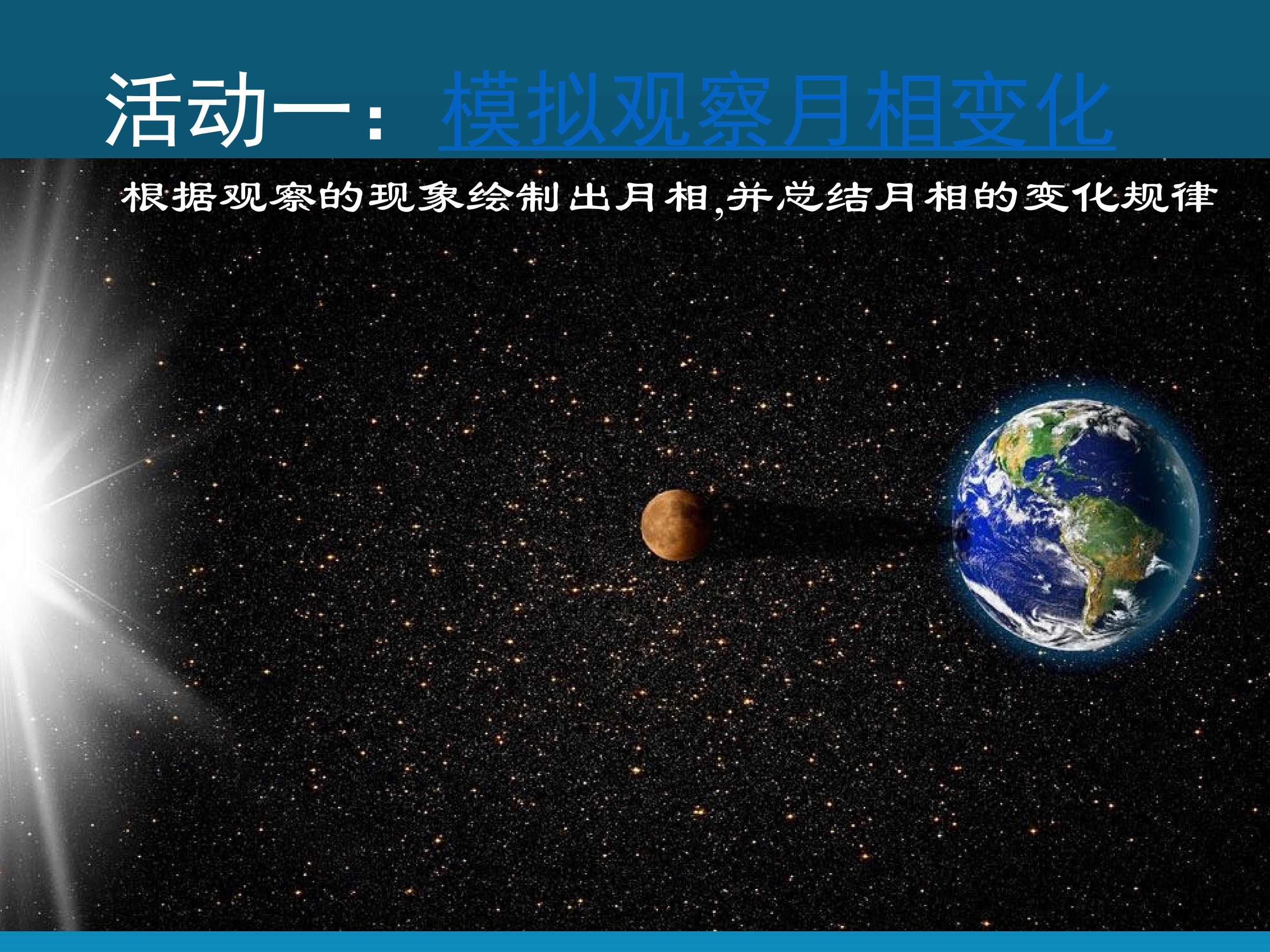 活动一：模拟观察月相变化

根据观察的现象绘制出月相,并总结月相的变化规律